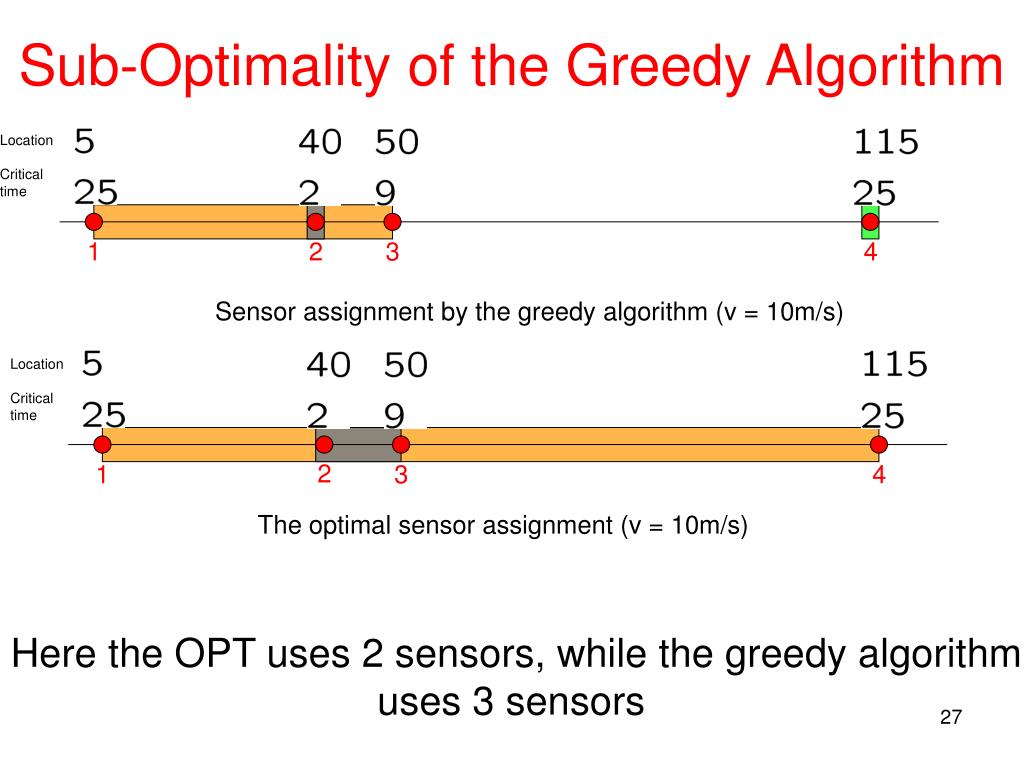 Sub-Optimality of the Greedy Algorithm

Location 5 40 50 115

Critical time 25 2 9 25

1 2 3 4

Sensor assignment by the greedy algorithm (v = 10m/s)

Location 5 40 50 115

Critical time 25 2 9 25

1 2 3 4

The optimal sensor assignment (v = 10m/s)

Here the OPT uses 2 sensors, while the greedy algorithm uses 3 sensors

27